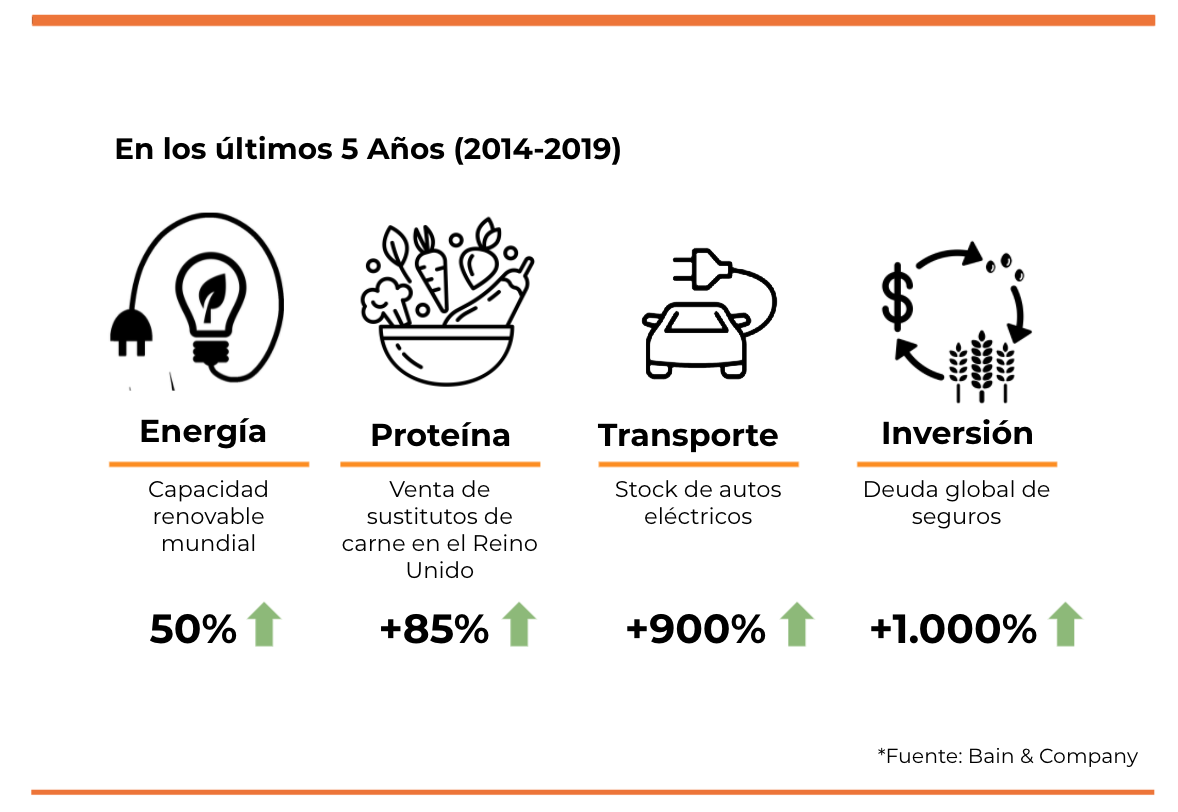 En los últimos 5 Años (2014-2019)

Energía

Capacidad renovable mundial

50%

Proteína

Venta de sustitutos de carne en el Reino Unido

+85%

Transporte

Stock de autos eléctricos

+900%

Inversión

Deuda global de seguros

+1.000%

*Fuente: Bain & Company